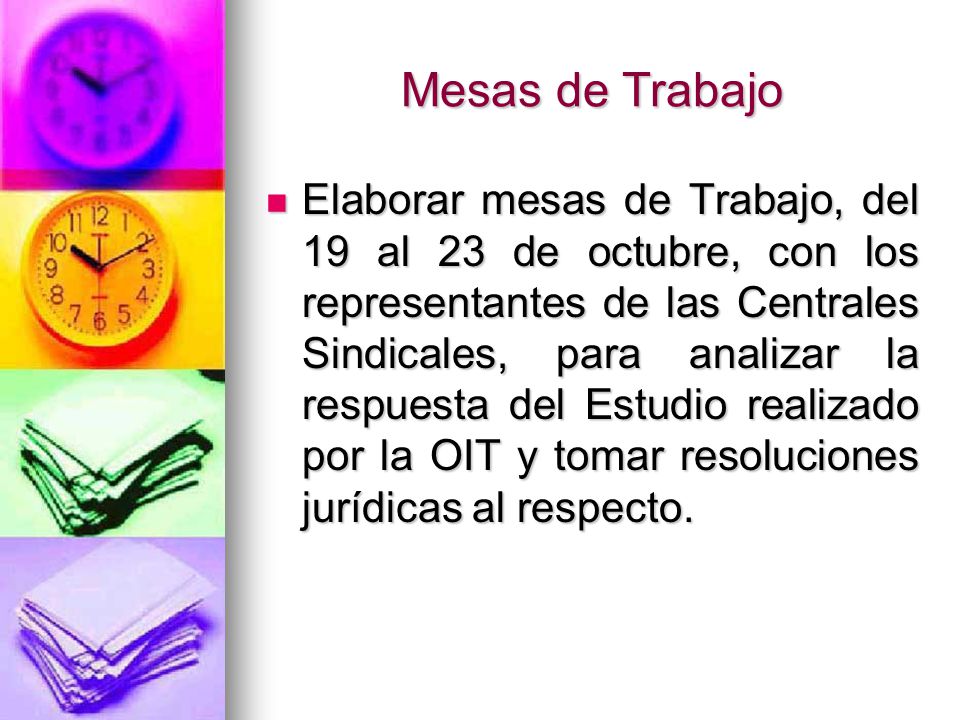 Mesas de Trabajo

Elaborar mesas de Trabajo, del 19 al 23 de octubre, con los representantes de las Centrales Sindicales, para analizar la respuesta del Estudio realizado por la OIT y tomar resoluciones jurídicas al respecto.